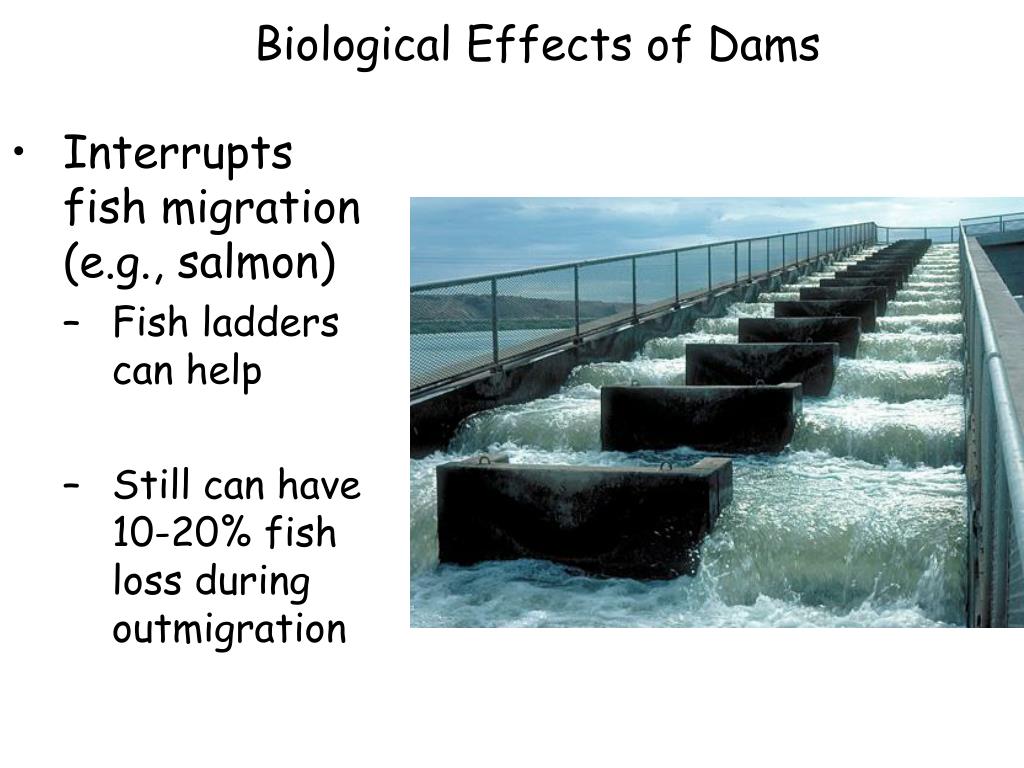 Biological Effects of Dams

• Interrupts fish migration (e.g., salmon)
– Fish ladders can help

– Still can have 10-20% fish loss during outmigration